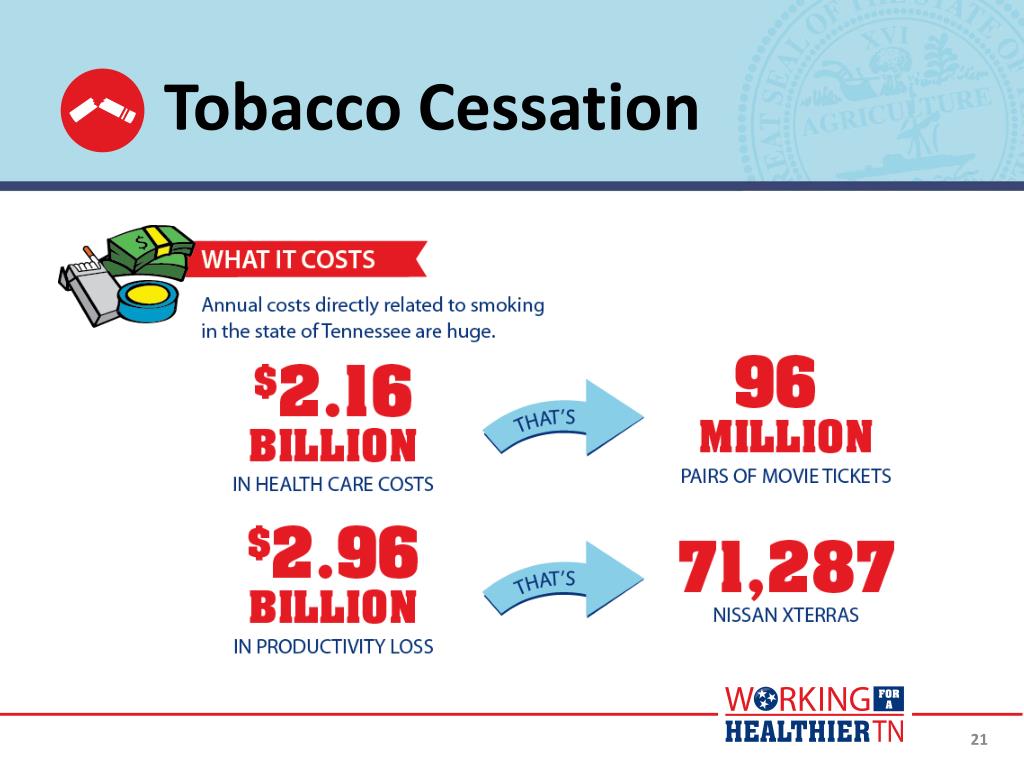 Tobacco Cessation

WHAT IT COSTS

Annual costs directly related to smoking in the state of Tennessee are huge.

$2.16 BILLION IN HEALTH CARE COSTS

THAT'S

96 MILLION PAIRS OF MOVIE TICKETS

$2.96 BILLION IN PRODUCTIVITY LOSS

THAT'S

71,287 NISSAN XTERRAS

WORKING FOR A HEALTHIER TN

21